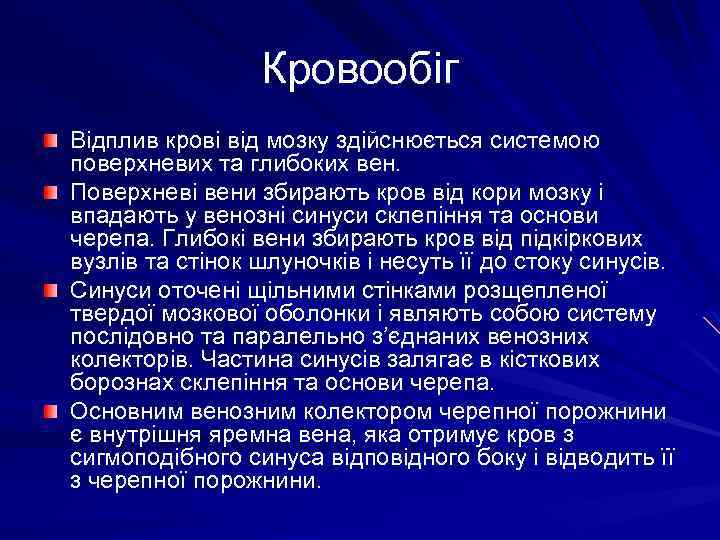 Кровообіг

Відплив крові від мозку здійснюється системою поверхневих та глибоких вен.

Поверхневі вени збирають кров від кори мозку і впадають у венозні синуси склепіння та основи черепа. Глибокі вени збирають кров від підкіркових вузлів та стінок шлуночків і несуть її до стоку синусів.

Синуси оточені щільними стінками розщепленої твердої мозкової оболонки і являють собою систему послідовно та паралельно з'єднаних венозних колекторів. Частина синусів залягає в кісткових борознах склепіння та основи черепа.

Основним венозним колектором черепної порожнини є внутрішня яремна вена, яка отримує кров з сигмоподібного синуса відповідного боку і відводить її з черепної порожнини.